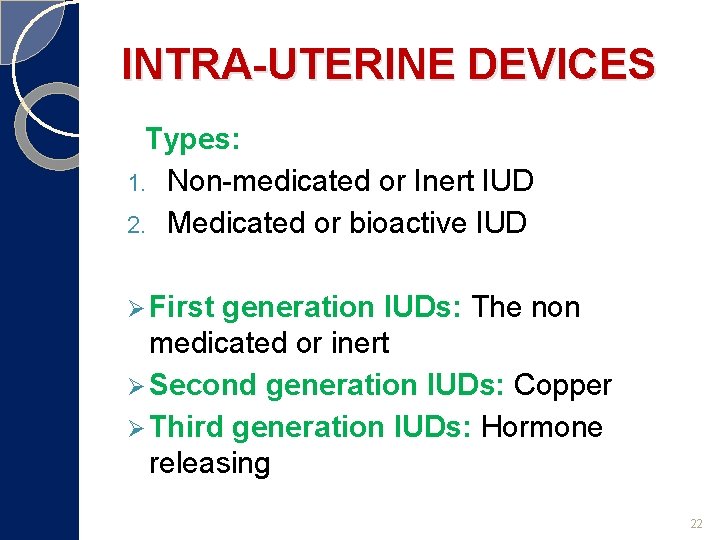 INTRA-UTERINE DEVICES

Types:

1. Non-medicated or Inert IUD
2. Medicated or bioactive IUD

➢ First generation IUDs: The non medicated or inert
➢ Second generation IUDs: Copper
➢ Third generation IUDs: Hormone releasing

22